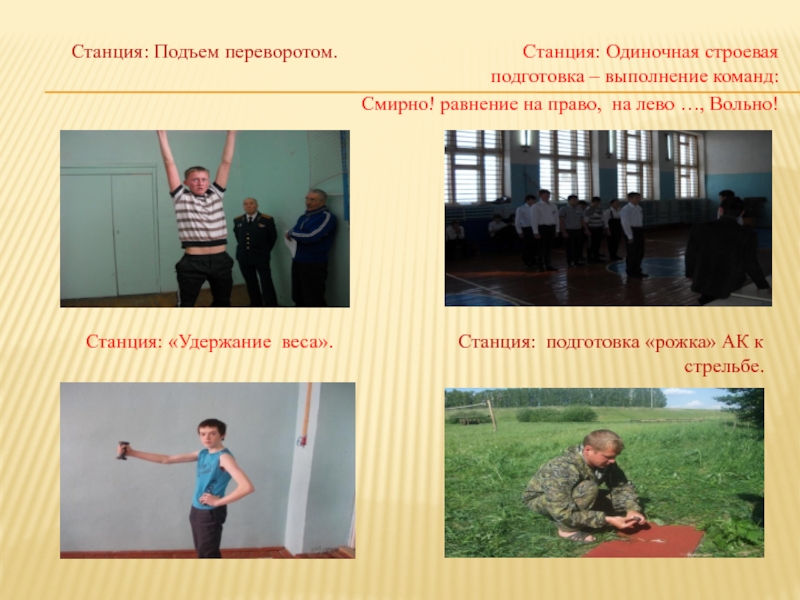 Станция: Подъем переворотом.

Станция: Одиночная строевая подготовка – выполнение команд: Смирно! равнение на право, на лево …, Вольно!

Станция: «Удержание веса».

Станция: подготовка «рожка» АК к стрельбе.